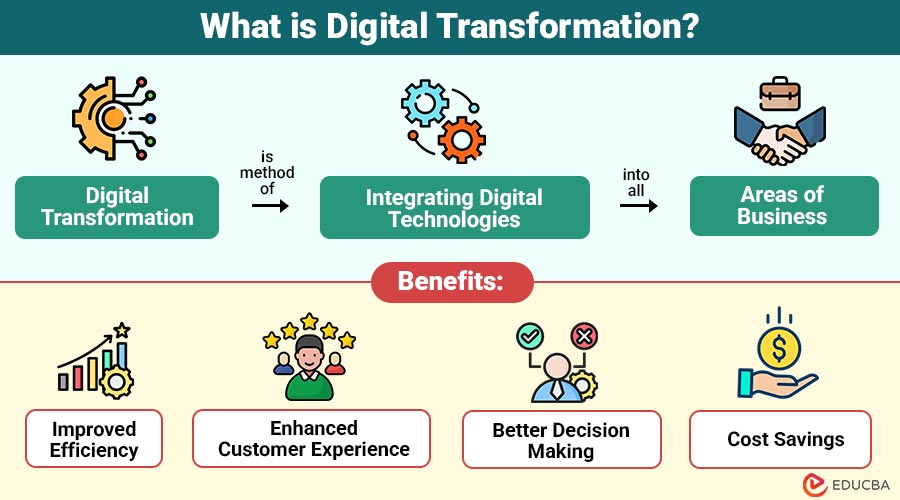 What is Digital Transformation?

Digital Transformation

is method of

Integrating Digital Technologies

into all

Areas of Business

Benefits:

Improved Efficiency

Enhanced Customer Experience

Better Decision Making

Cost Savings

EDUCBA